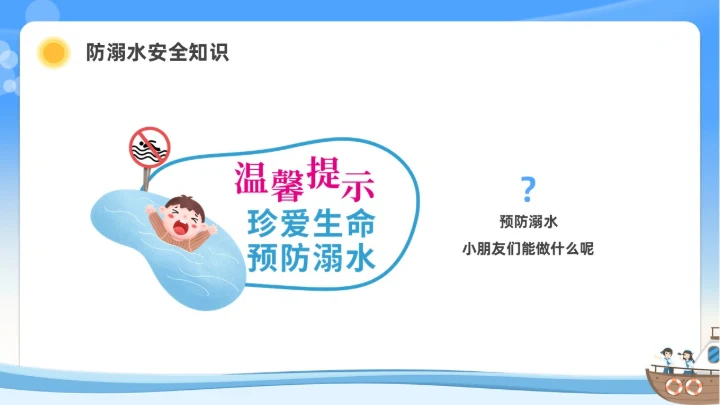 防溺水安全知识

温馨提示
珍爱生命
预防溺水

?
预防溺水
小朋友们能做什么呢